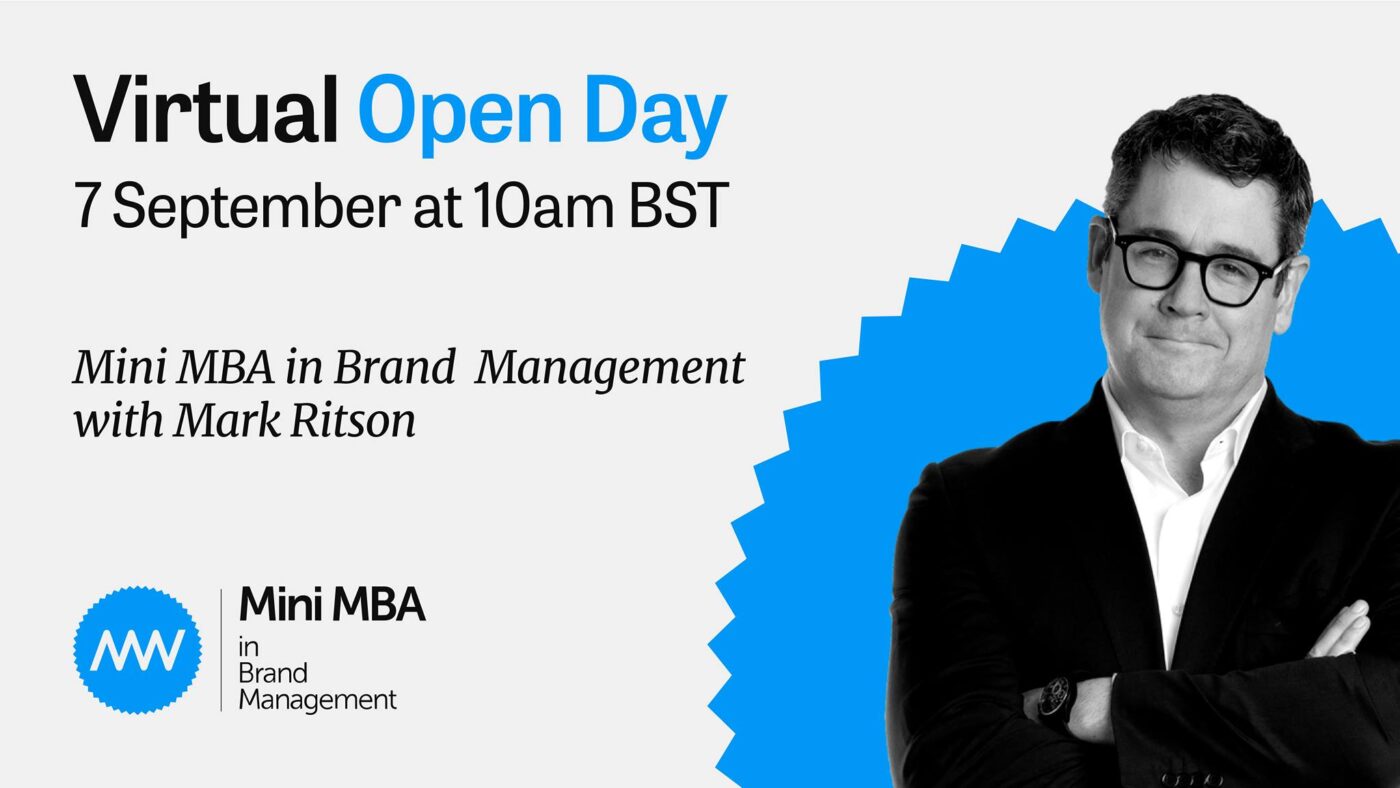 Virtual Open Day
7 September at 10am BST

Mini MBA in Brand Management with Mark Ritson

MW

Mini MBA
in
Brand
Management